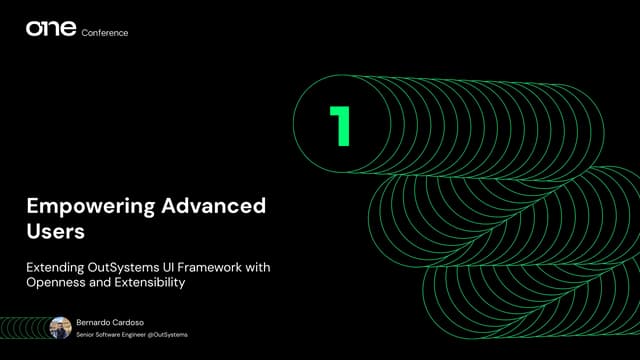 one Conference

1

Empowering Advanced Users

Extending OutSystems UI Framework with Openness and Extensibility

Bernardo Cardoso
Senior Software Engineer @OutSystems